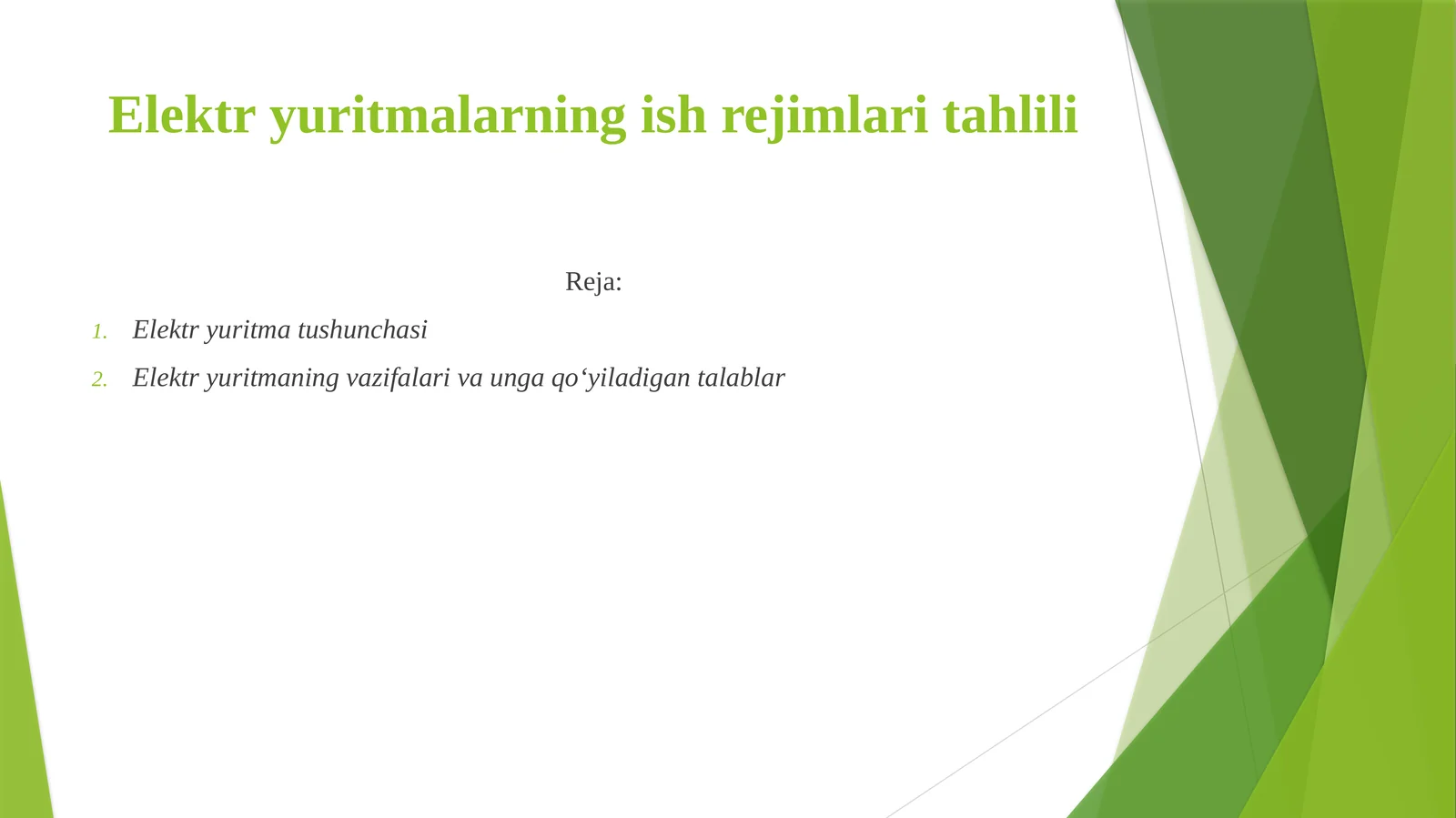 Elektr yuritmalarning ish rejimlari tahlili

Reja:

1. Elektr yuritma tushunchasi
2. Elektr yuritmaning vazifalari va unga qo‘yiladigan talablar